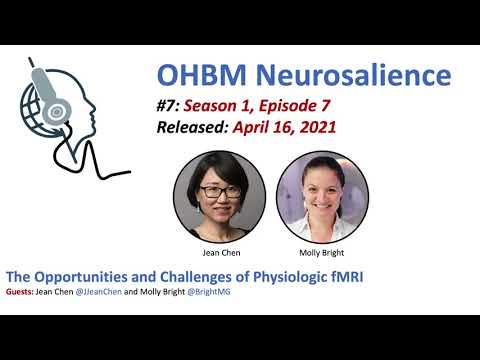 OHBM Neurosalience

#7: Season 1, Episode 7
Released: April 16, 2021

Jean Chen

Molly Bright

The Opportunities and Challenges of Physiologic fMRI
Guests: Jean Chen @JJeanChen and Molly Bright @BrightMG